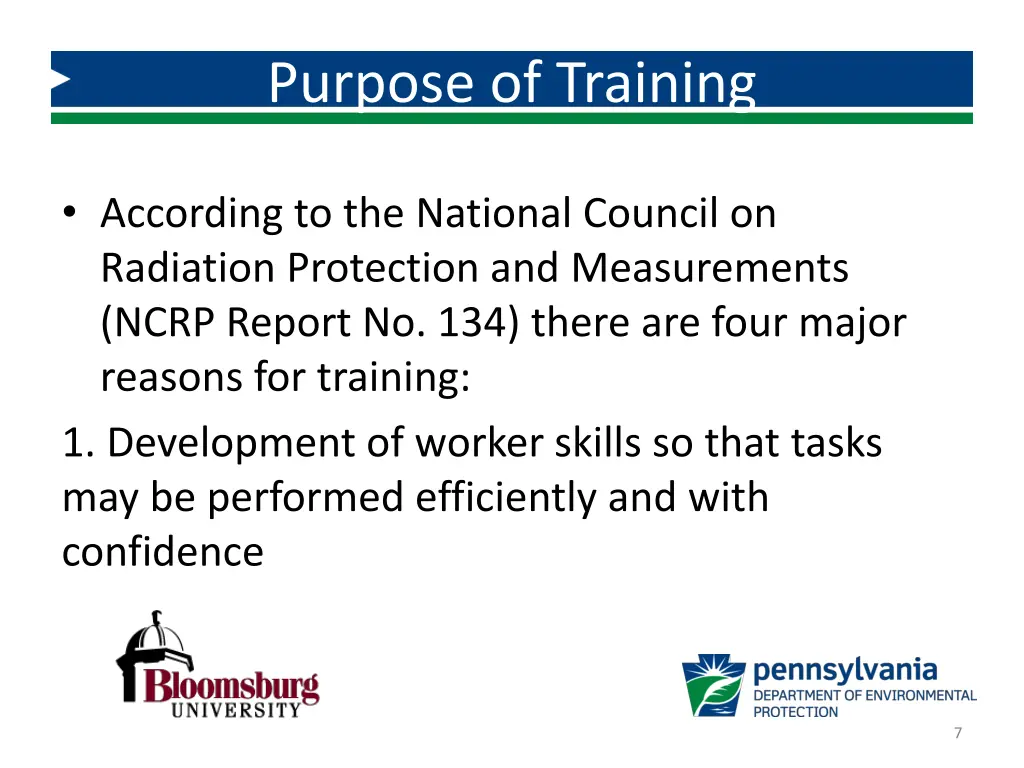 Purpose of Training

• According to the National Council on Radiation Protection and Measurements (NCRP Report No. 134) there are four major reasons for training:

1. Development of worker skills so that tasks may be performed efficiently and with confidence

Bloomsburg UNIVERSITY

pennsylvania DEPARTMENT OF ENVIRONMENTAL PROTECTION

7